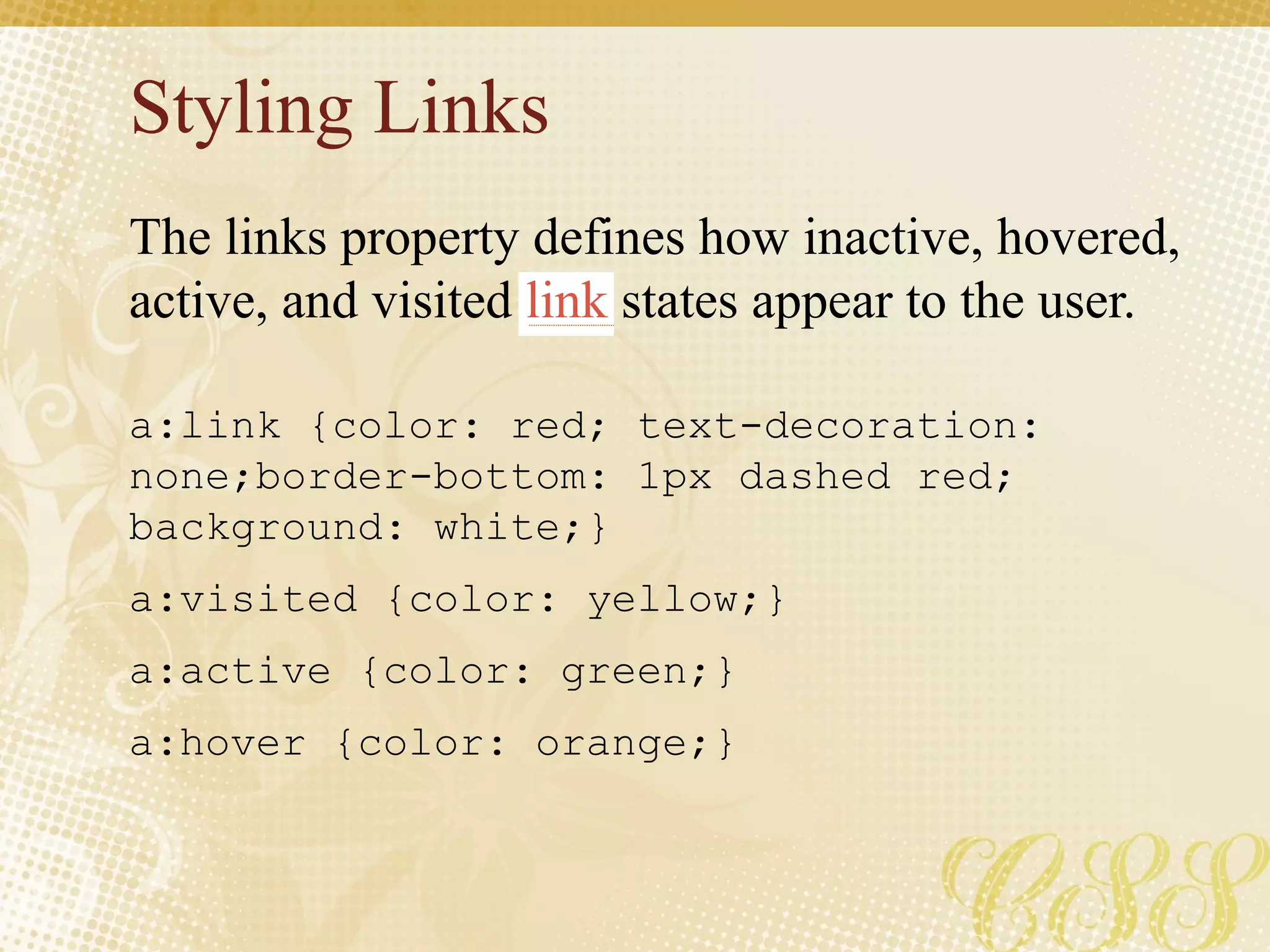 Styling Links

The links property defines how inactive, hovered, active, and visited link states appear to the user.

a:link {color: red; text-decoration: none;border-bottom: 1px dashed red; background: white;}

a:visited {color: yellow;}

a:active {color: green;}

a:hover {color: orange;}

CSS